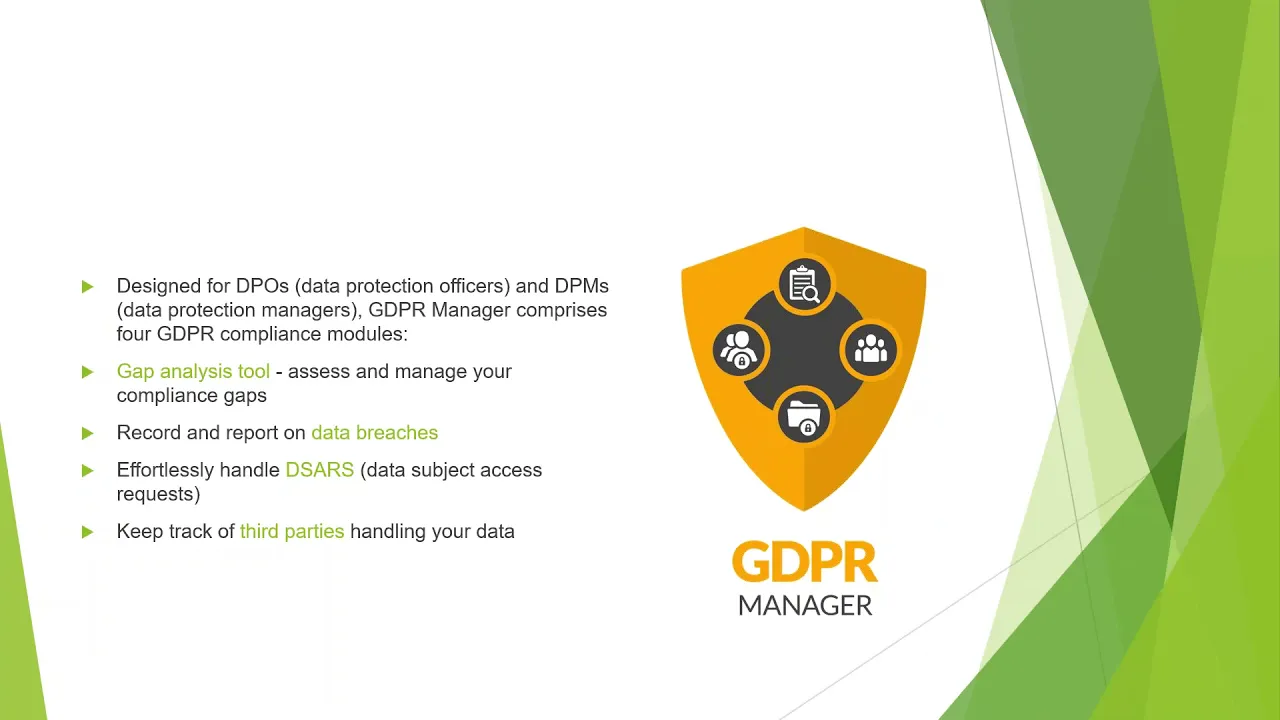 Designed for DPOs (data protection officers) and DPMs (data protection managers), GDPR Manager comprises four GDPR compliance modules:

Gap analysis tool - assess and manage your compliance gaps

Record and report on data breaches

Effortlessly handle DSARS (data subject access requests)

Keep track of third parties handling your data

GDPR
MANAGER